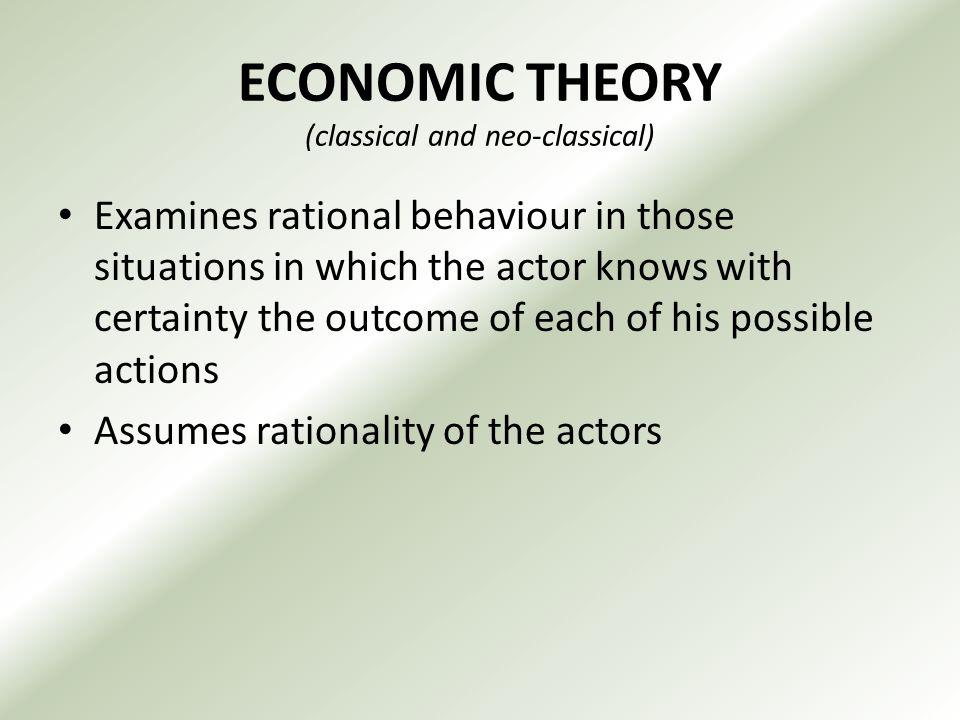 ECONOMIC THEORY
(classical and neo-classical)

• Examines rational behaviour in those situations in which the actor knows with certainty the outcome of each of his possible actions
• Assumes rationality of the actors